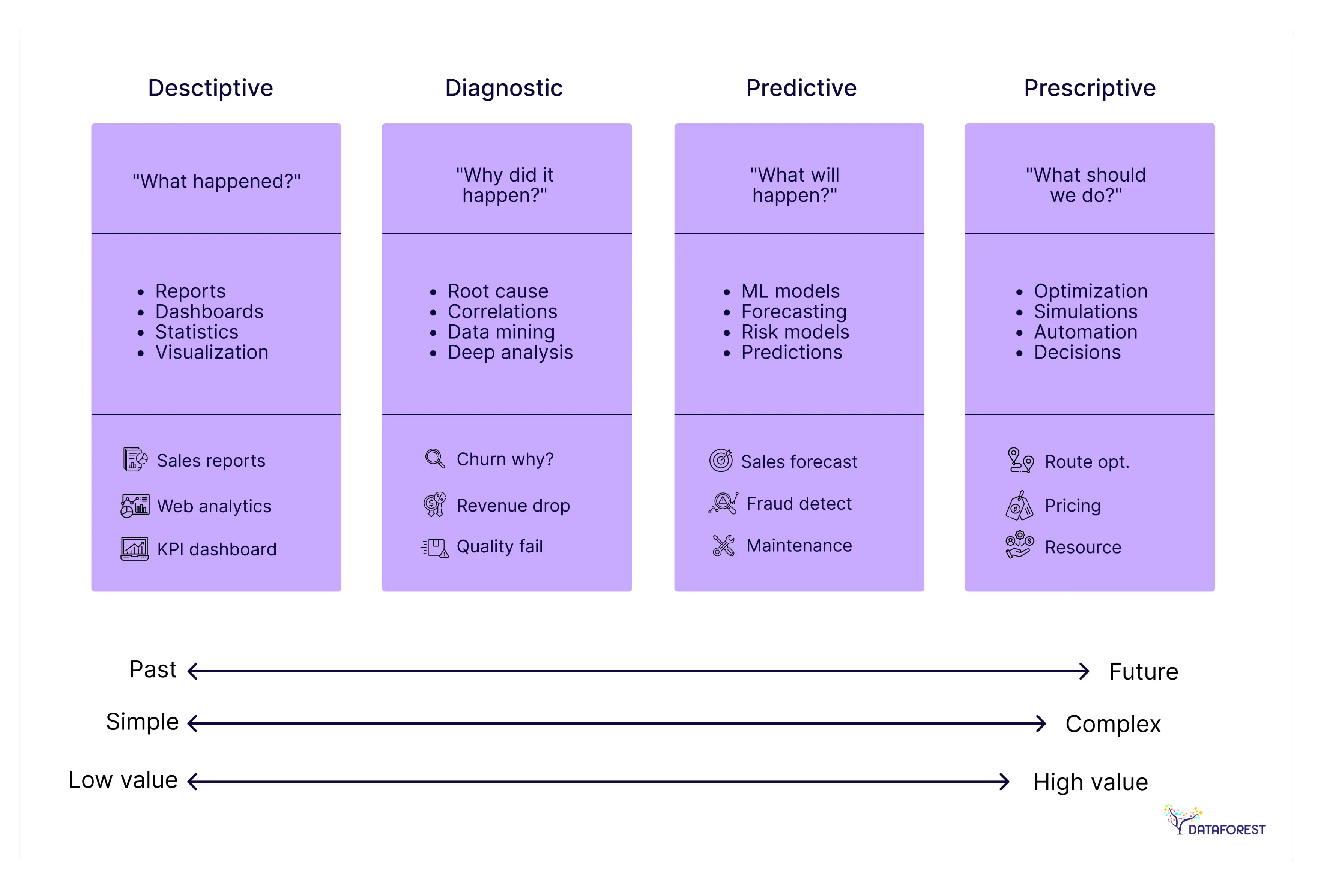 Desctiptive

"What happened?"

- Reports
- Dashboards
- Statistics
- Visualization

Sales reports
Web analytics
KPI dashboard

Diagnostic

"Why did it happen?"

- Root cause
- Correlations
- Data mining
- Deep analysis

Churn why?
Revenue drop
Quality fail

Predictive

"What will happen?"

- ML models
- Forecasting
- Risk models
- Predictions

Sales forecast
Fraud detect
Maintenance

Prescriptive

"What should we do?"

- Optimization
- Simulations
- Automation
- Decisions

Route opt.
Pricing
Resource

Past Future

Simple Complex

Low value High value

DATAFOREST